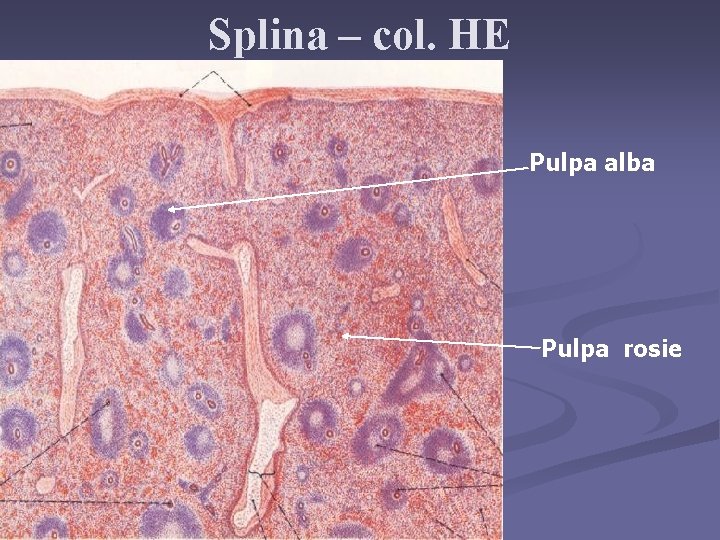 Splina – col. HE

Pulpa alba

Pulpa  rosie